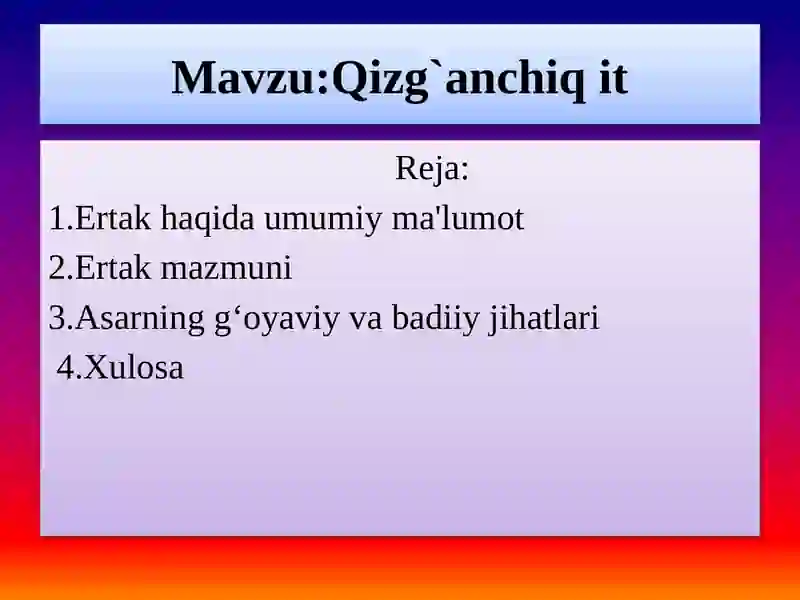 Mavzu:Qizg`anchiq it

Reja:

1.Ertak haqida umumiy ma'lumot

2.Ertak mazmuni

3.Asarning g‘oyaviy va badiiy jihatlari

4.Xulosa